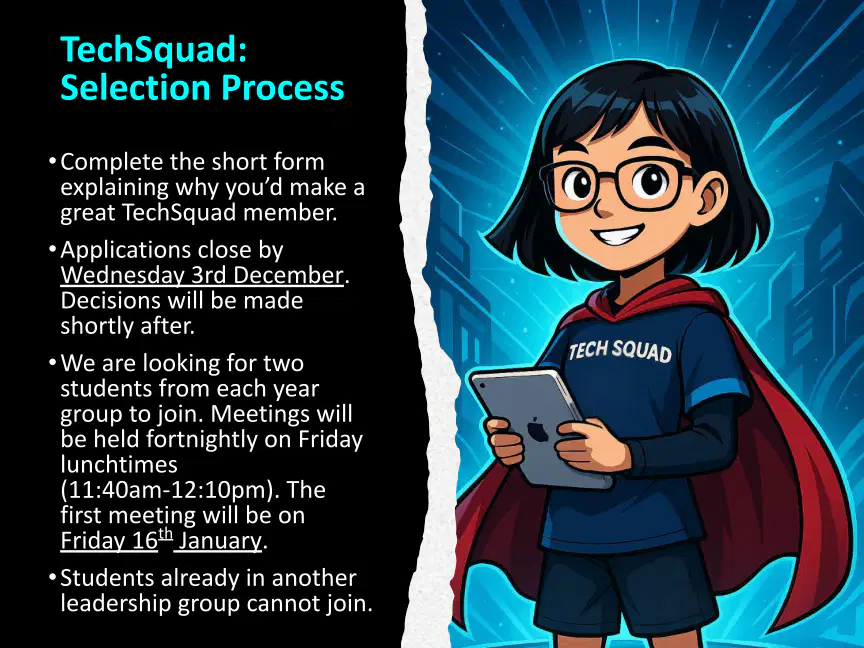 TechSquad:
Selection Process

• Complete the short form explaining why you'd make a great TechSquad member.

• Applications close by Wednesday 3rd December. Decisions will be made shortly after.

• We are looking for two students from each year group to join. Meetings will be held fortnightly on Friday lunchtimes (11:40am-12:10pm). The first meeting will be on Friday 16th January.

• Students already in another leadership group cannot join.

TECH SQUAD